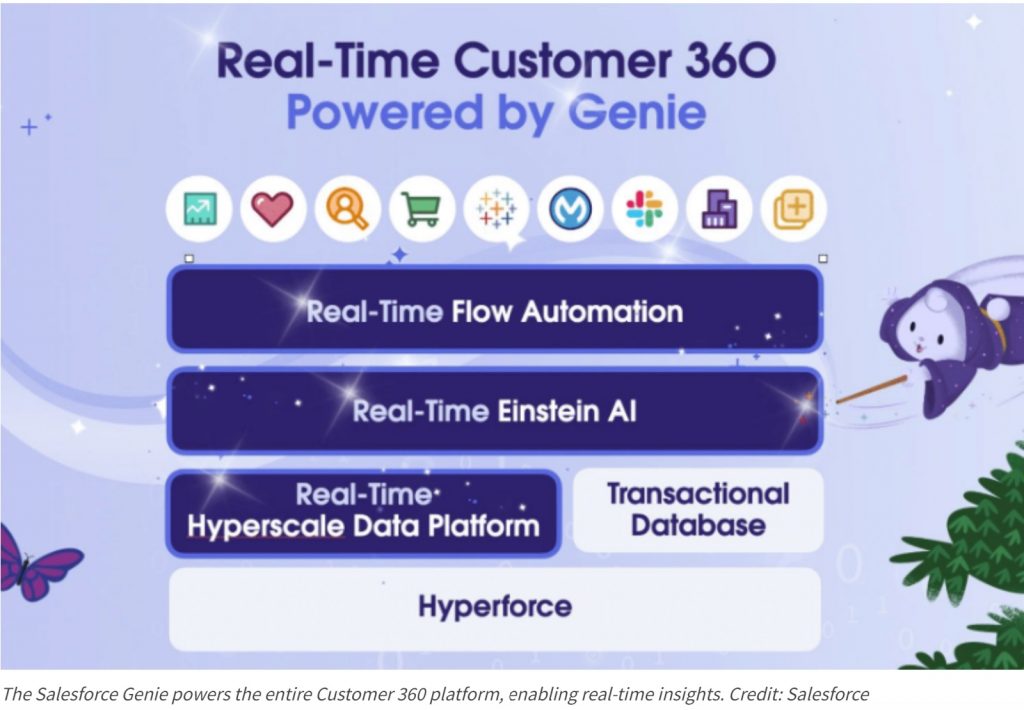 Real-Time Customer 360
Powered by Genie

Real-Time Flow Automation

Real-Time Einstein AI

Real-Time Hyperscale Data Platform

Transactional Database

Hyperforce

The Salesforce Genie powers the entire Customer 360 platform, enabling real-time insights. Credit: Salesforce